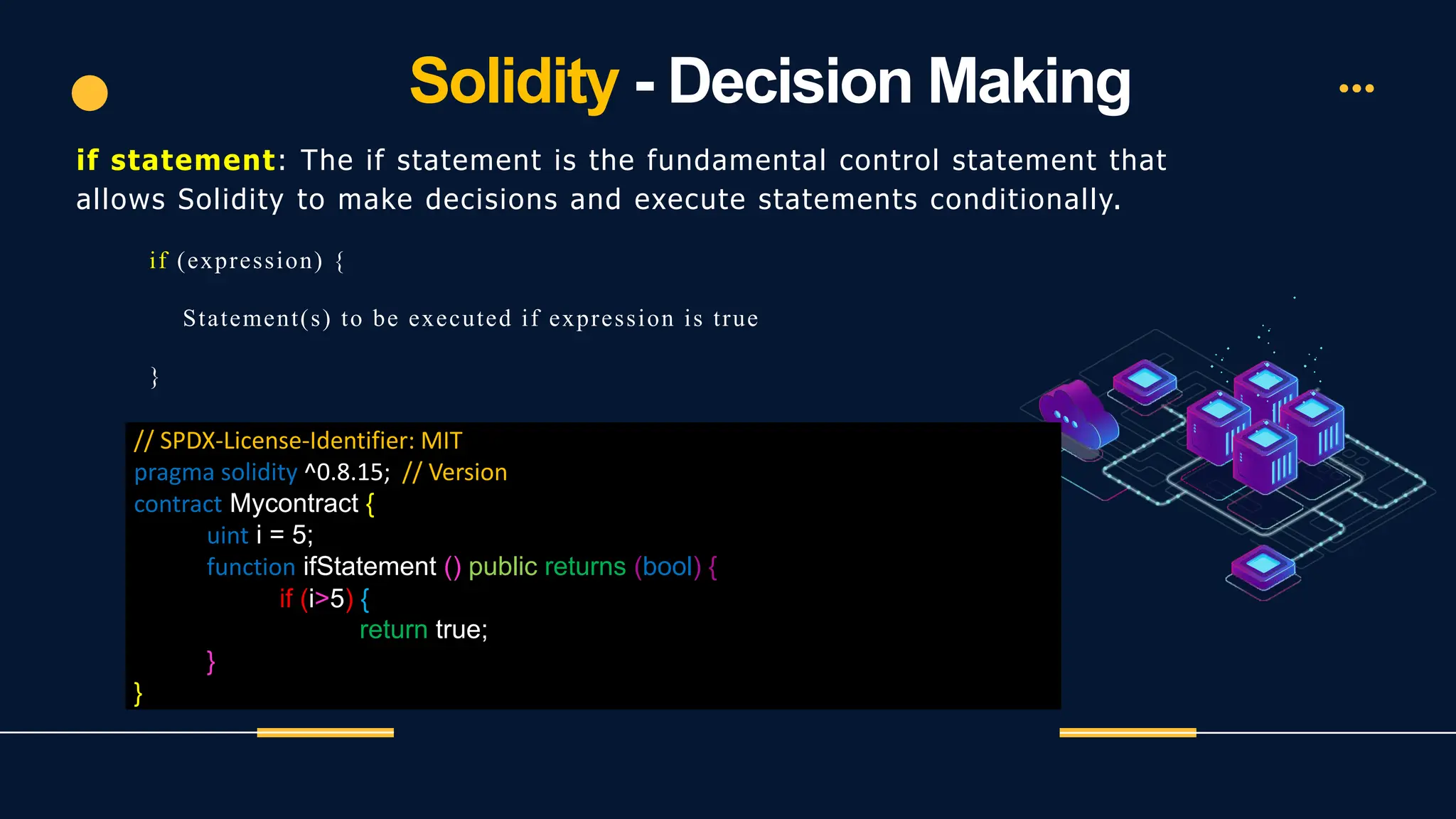 Solidity - Decision Making

if statement: The if statement is the fundamental control statement that allows Solidity to make decisions and execute statements conditionally.

if (expression) {

Statement(s) to be executed if expression is true

}

// SPDX-License-Identifier: MIT
pragma solidity ^0.8.15; // Version
contract Mycontract {
uint i = 5;
function ifStatement () public returns (bool) {
if (i>5) {
return true;
}
}